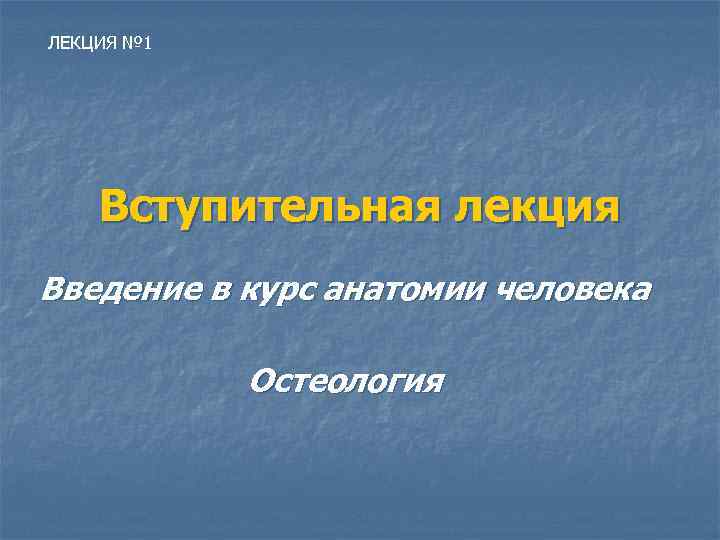 ЛЕКЦИЯ №1

Вступительная лекция

Введение в курс анатомии человека

Остеология